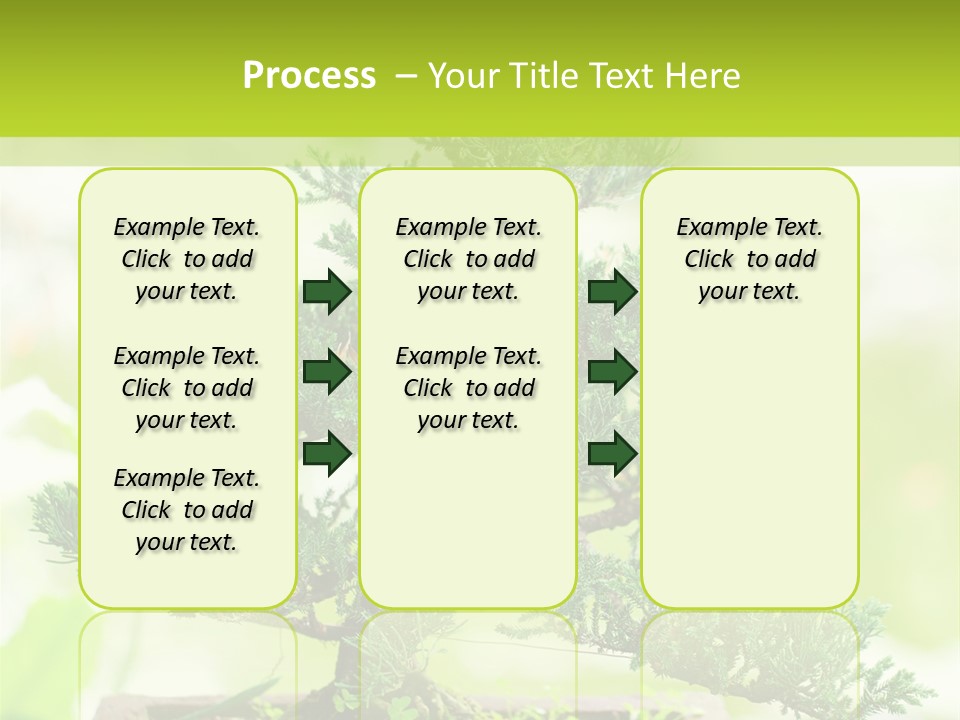 Process – Your Title Text Here

Example Text. Click to add your text.

Example Text. Click to add your text.

Example Text. Click to add your text.

Example Text. Click to add your text.

Example Text. Click to add your text.

Example Text. Click to add your text.